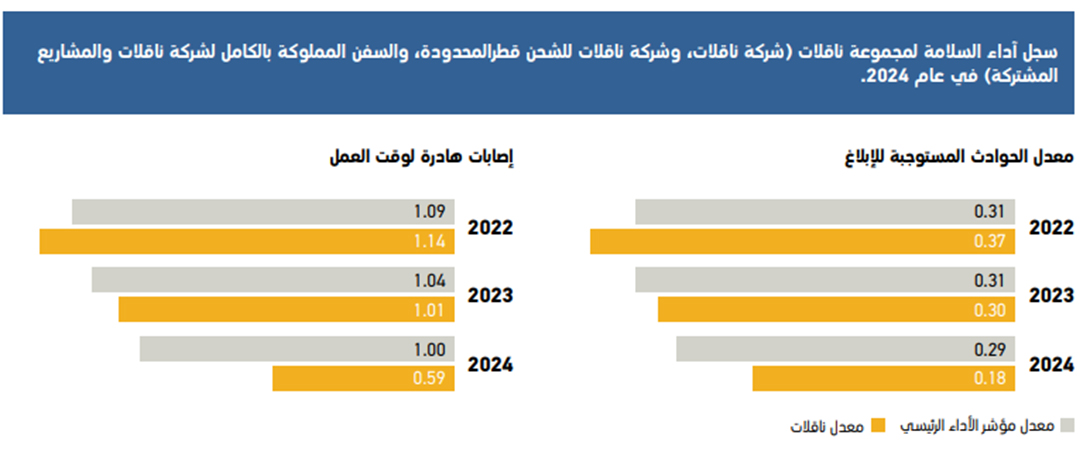 سجل أداء السلامة لمجموعة ناقلات (شركة ناقلات، وشركة ناقلات للشحن قطرالمحدودة، والسفن المملوكة بالكامل لشركة ناقلات والمشاريع المشتركة) في عام 2024.

معدل الحوادث المستوجبة للإبلاغ

2022
0.31
0.37

2023
0.31
0.30

2024
0.29
0.18

إصابات هادرة لوقت العمل

2022
1.09
1.14

2023
1.04
1.01

2024
1.00
0.59

معدل مؤشر الأداء الرئيسي
معدل ناقلات